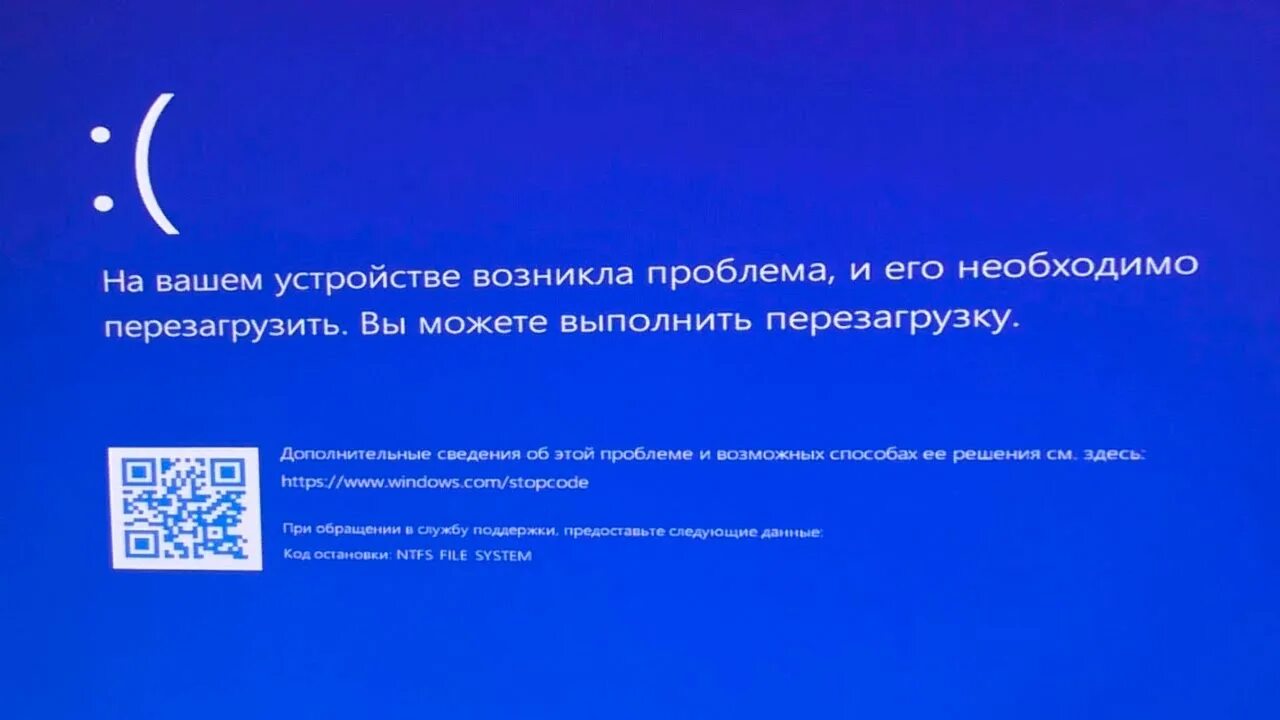 :(

На вашем устройстве возникла проблема, и его необходимо перезагрузить. Вы можете выполнить перезагрузку.

Дополнительные сведения об этой проблеме и возможных способах ее решения см. здесь: https://www.windows.com/stopcode

При обращении в службу поддержки, предоставьте следующие данные:
Код остановки: NTFS FILE SYSTEM